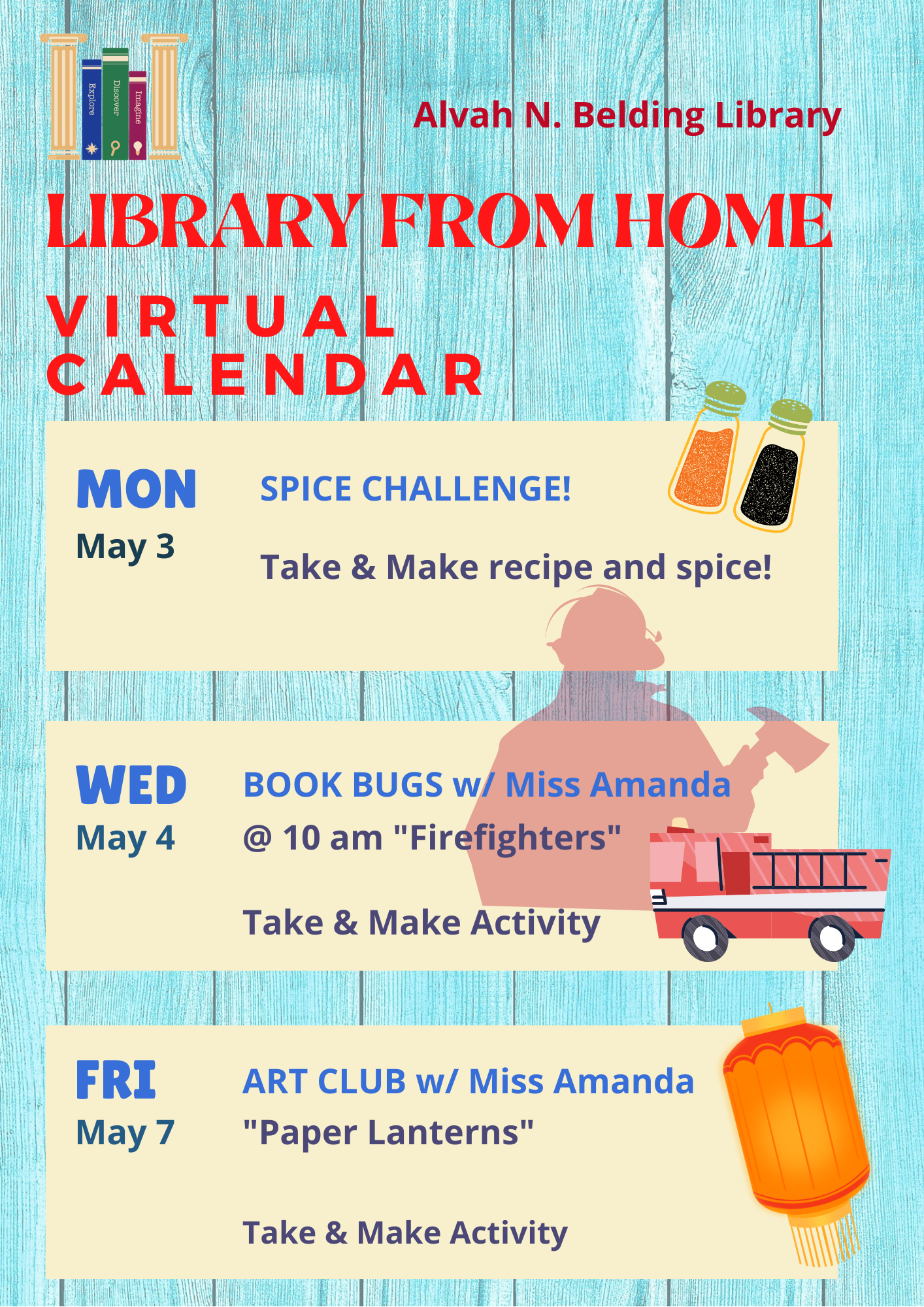 Explore Discover Imagine

Alvah N. Belding Library

LIBRARY FROM HOME

VIRTUAL CALENDAR

MON
May 3

SPICE CHALLENGE!

Take & Make recipe and spice!

WED
May 4

BOOK BUGS w/ Miss Amanda
@ 10 am "Firefighters"

Take & Make Activity

FRI
May 7

ART CLUB w/ Miss Amanda
"Paper Lanterns"

Take & Make Activity